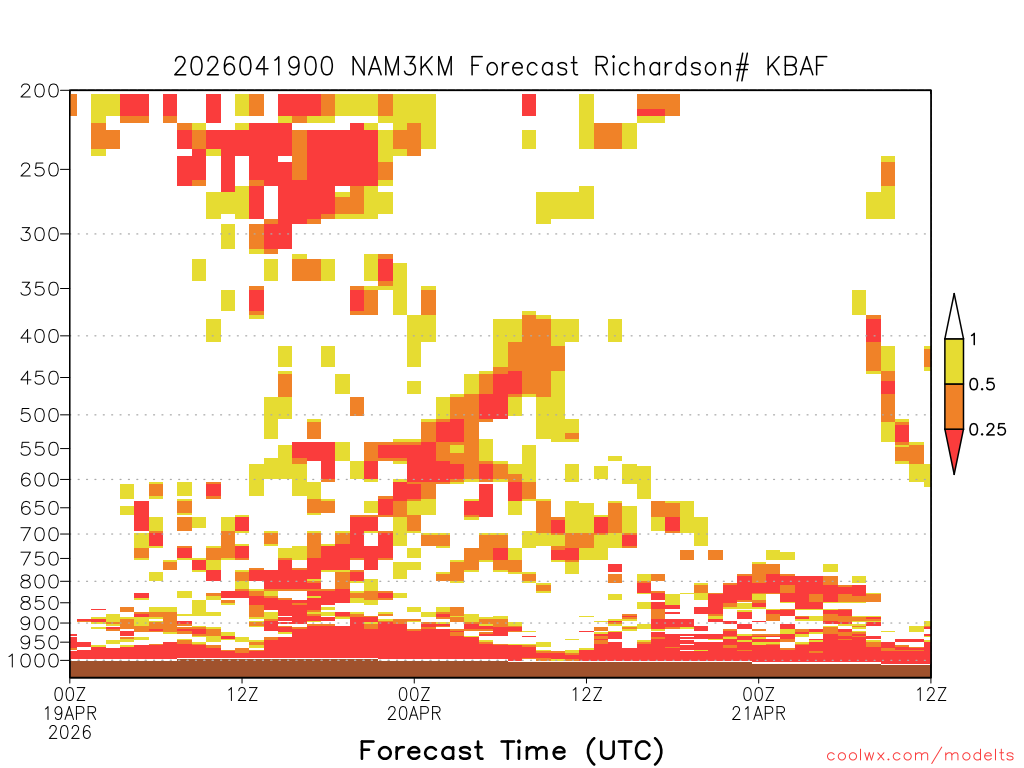 2026041900 NAM3KM Forecast Richardson# KBAF

200
250
300
350
400
450
500
550
600
650
700
750
800
850
900
950
1000

1
0.5
0.25

00Z
19APR
2026
12Z
00Z
20APR
12Z
00Z
21APR
12Z

Forecast Time (UTC)

coolwx.com/modelts